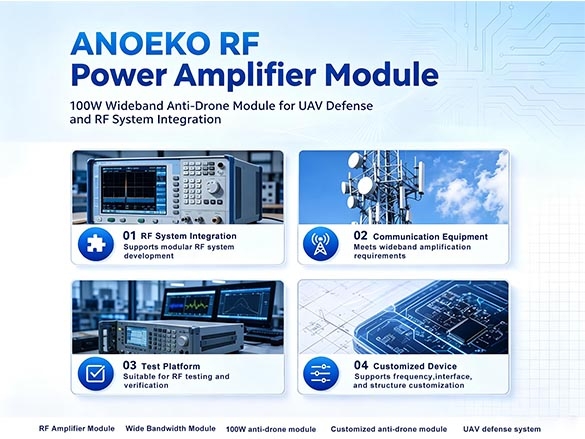 ANOEKO RF
Power Amplifier Module

100W Wideband Anti-Drone Module for UAV Defense and RF System Integration

01 RF System Integration
Supports modular RF system development

02 Communication Equipment
Meets wideband amplification requirements

03 Test Platform
Suitable for RF testing and verification

04 Customized Device
Supports frequency,interface, and structure customization

RF Amplifier Module Wide Bandwidth Module 100W anti-drone module Customized anti-drone module UAV defense system